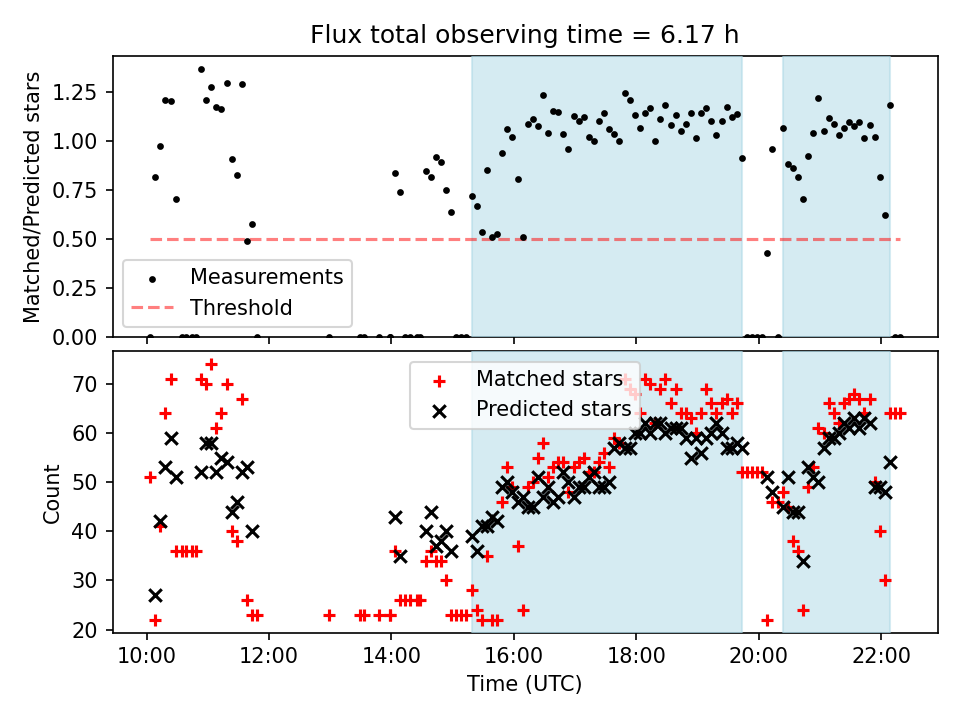 Flux total observing time = 6.17 h

Matched/Predicted stars

1.25
1.00
0.75
0.50
0.25
0.00

Measurements
Threshold

Count

70
60
50
40
30
20

Matched stars
Predicted stars

10:00
12:00
14:00
16:00
18:00
20:00
22:00

Time (UTC)